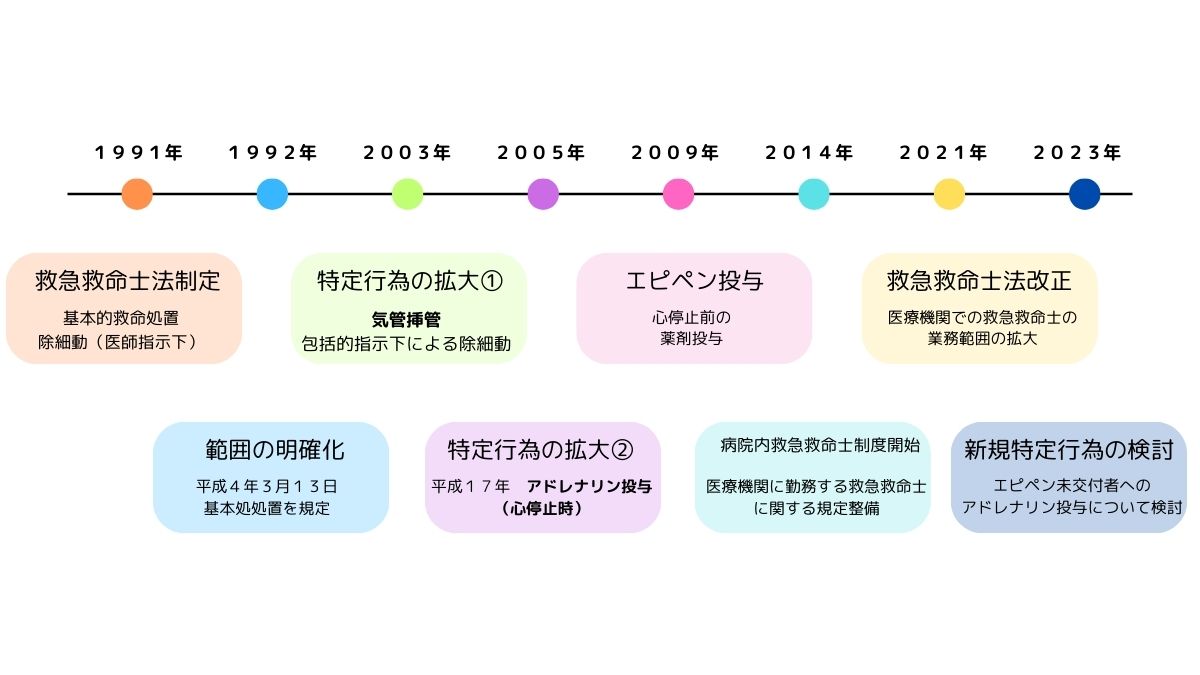 １９９１年　１９９２年　２００３年　２００５年　２００９年　２０１４年　２０２１年　２０２３年

救急救命士法制定
基本的救命処置
除細動（医師指示下）

特定行為の拡大①
気管挿管
包括的指示下による除細動

エピペン投与
心停止前の
薬剤投与

救急救命士法改正
医療機関での救急救命士の
業務範囲の拡大

範囲の明確化
平成４年３月１３日
基本処処置を規定

特定行為の拡大②
平成１７年　アドレナリン投与
（心停止時）

病院内救急救命士制度開始
医療機関に勤務する救急救命士
に関する規定整備

新規特定行為の検討
エピペン未交付者への
アドレナリン投与について検討